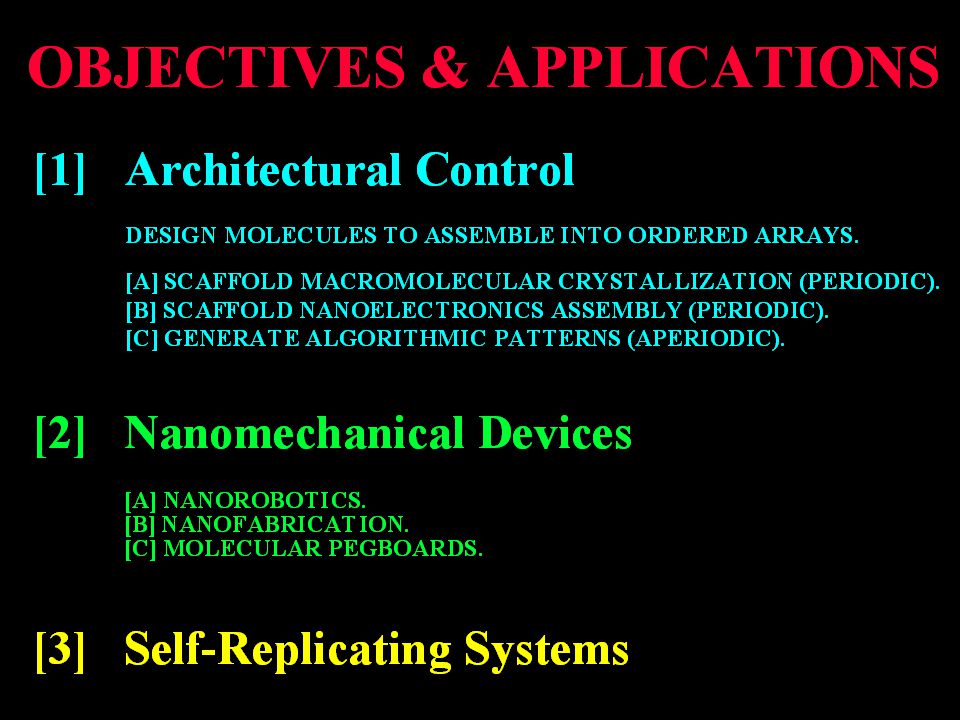 OBJECTIVES & APPLICATIONS

[1] Architectural Control

DESIGN MOLECULES TO ASSEMBLE INTO ORDERED ARRAYS.

[A] SCAFFOLD MACROMOLECULAR CRYSTALLIZATION (PERIODIC).
[B] SCAFFOLD NANOELECTRONICS ASSEMBLY (PERIODIC).
[C] GENERATE ALGORITHMIC PATTERNS (APERIODIC).

[2] Nanomechanical Devices

[A] NANOROBOTICS.
[B] NANOFABRICATION.
[C] MOLECULAR PEGBOARDS.

[3] Self-Replicating Systems